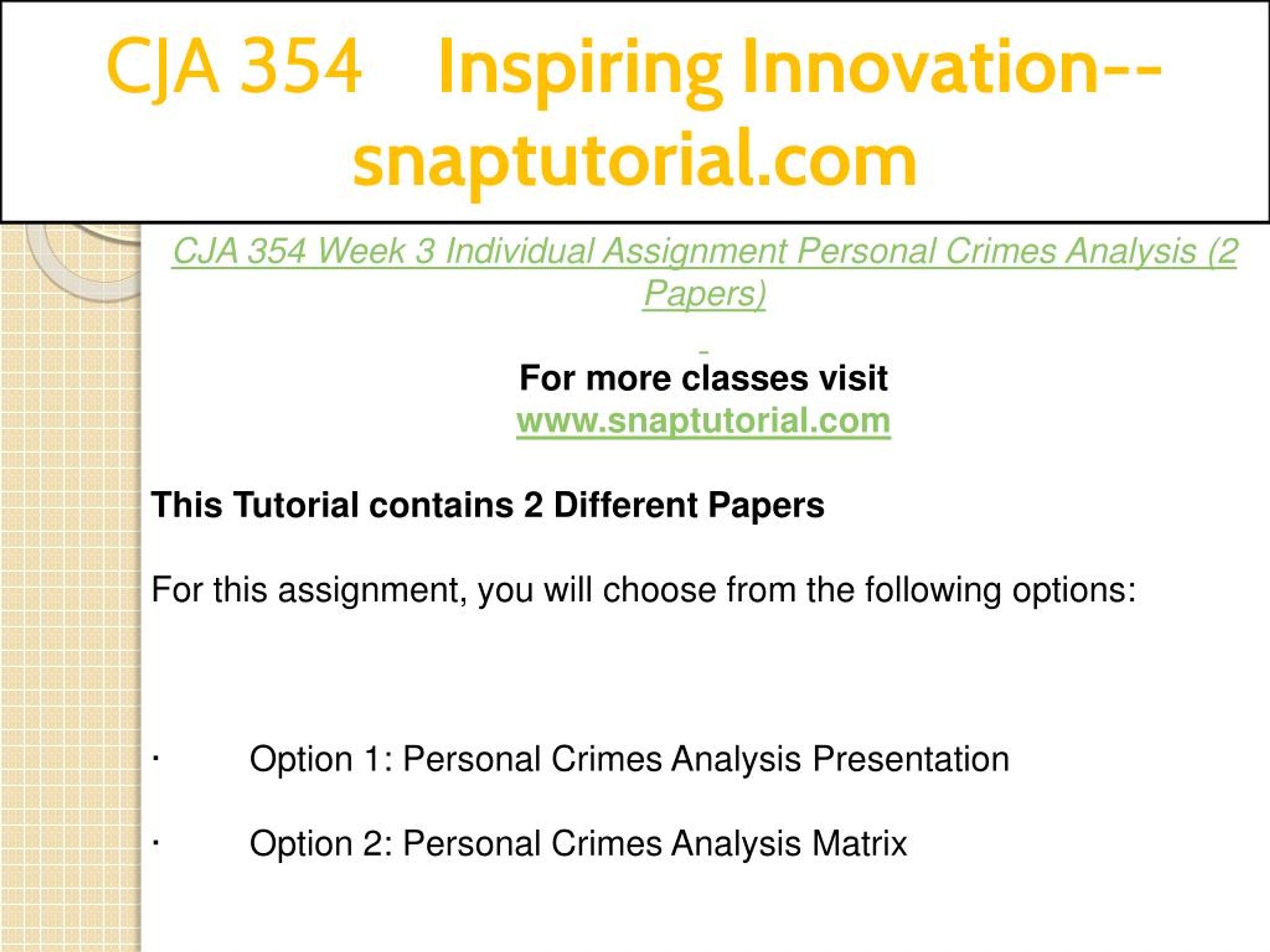 CJA 354 Inspiring Innovation--snaptutorial.com

CJA 354 Week 3 Individual Assignment Personal Crimes Analysis (2 Papers)

For more classes visit
www.snaptutorial.com

This Tutorial contains 2 Different Papers

For this assignment, you will choose from the following options:

· Option 1: Personal Crimes Analysis Presentation

· Option 2: Personal Crimes Analysis Matrix